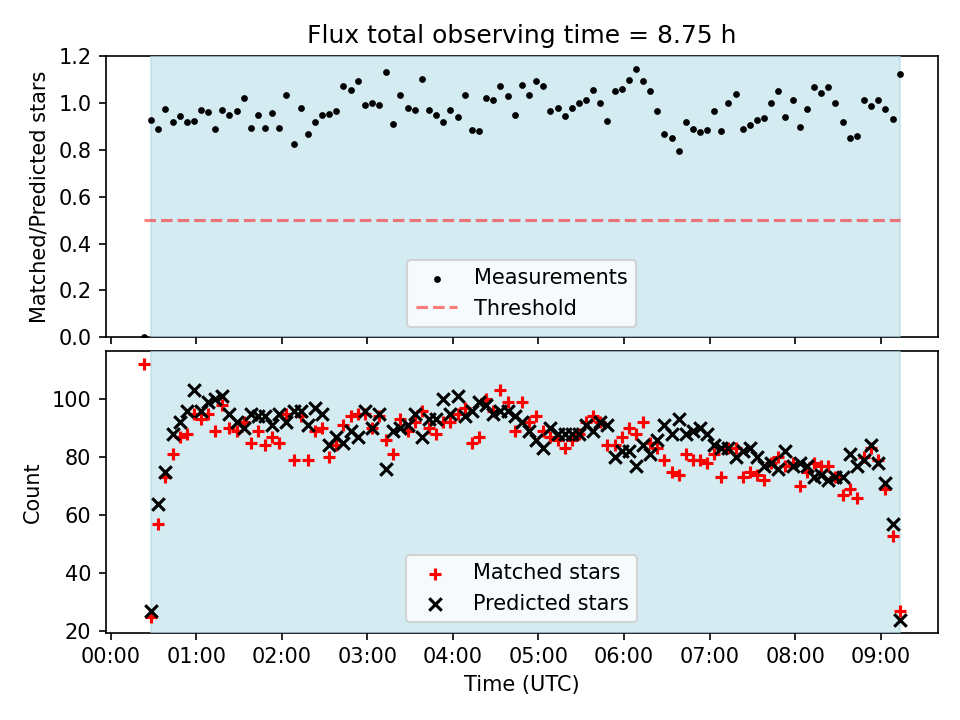 Flux total observing time = 8.75 h

Matched/Predicted stars

1.2
1.0
0.8
0.6
0.4
0.2
0.0

Measurements
Threshold

Count

100
80
60
40
20

Matched stars
Predicted stars

00:00 01:00 02:00 03:00 04:00 05:00 06:00 07:00 08:00 09:00

Time (UTC)